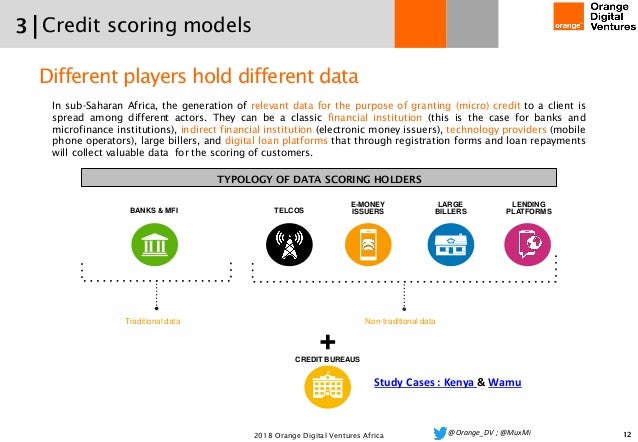 3 | Credit scoring models

orange Orange Digital Ventures

Different players hold different data

In sub-Saharan Africa, the generation of relevant data for the purpose of granting (micro) credit to a client is spread among different actors. They can be a classic financial institution (this is the case for banks and microfinance institutions), indirect financial institution (electronic money issuers), technology providers (mobile phone operators), large billers, and digital loan platforms that through registration forms and loan repayments will collect valuable data for the scoring of customers.

TYPOLOGY OF DATA SCORING HOLDERS

BANKS & MFI

TELCOS

E-MONEY ISSUERS

LARGE BILLERS

LENDING PLATFORMS

Traditional data

Non-traditional data

+

CREDIT BUREAUS

Study Cases : Kenya & Wamu

2018 Orange Digital Ventures Africa

@Orange_DV ; @MuxMl

12